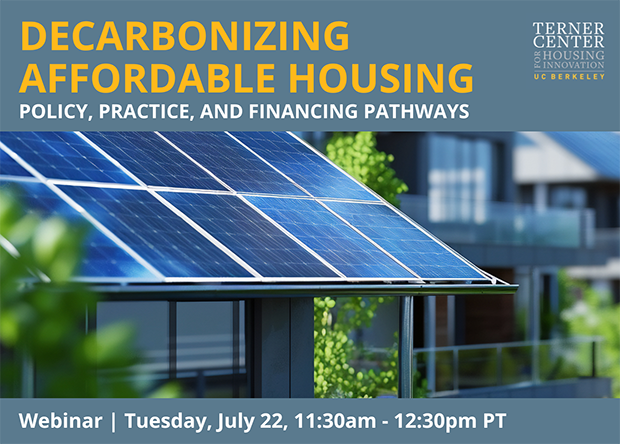 DECARBONIZING AFFORDABLE HOUSING

POLICY, PRACTICE, AND FINANCING PATHWAYS

TERNER CENTER FOR HOUSING INNOVATION
UC BERKELEY

Webinar | Tuesday, July 22, 11:30am - 12:30pm PT